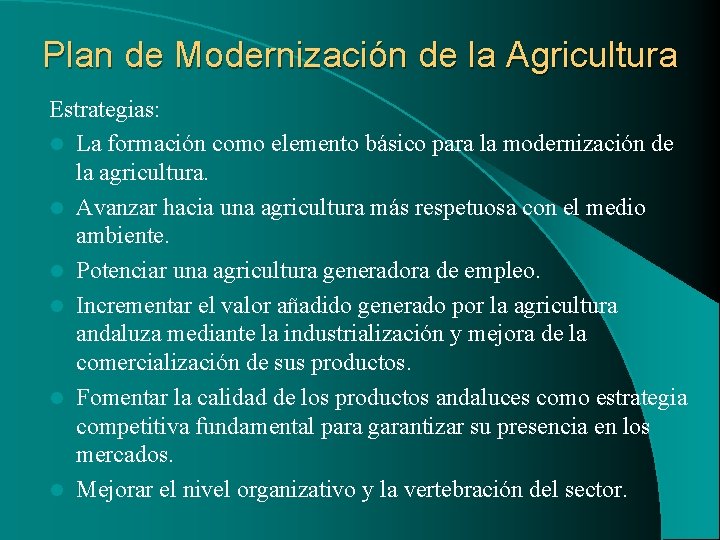 Plan de Modernización de la Agricultura

Estrategias:

- La formación como elemento básico para la modernización de la agricultura.
- Avanzar hacia una agricultura más respetuosa con el medio ambiente.
- Potenciar una agricultura generadora de empleo.
- Incrementar el valor añadido generado por la agricultura andaluza mediante la industrialización y mejora de la comercialización de sus productos.
- Fomentar la calidad de los productos andaluces como estrategia competitiva fundamental para garantizar su presencia en los mercados.
- Mejorar el nivel organizativo y la vertebración del sector.